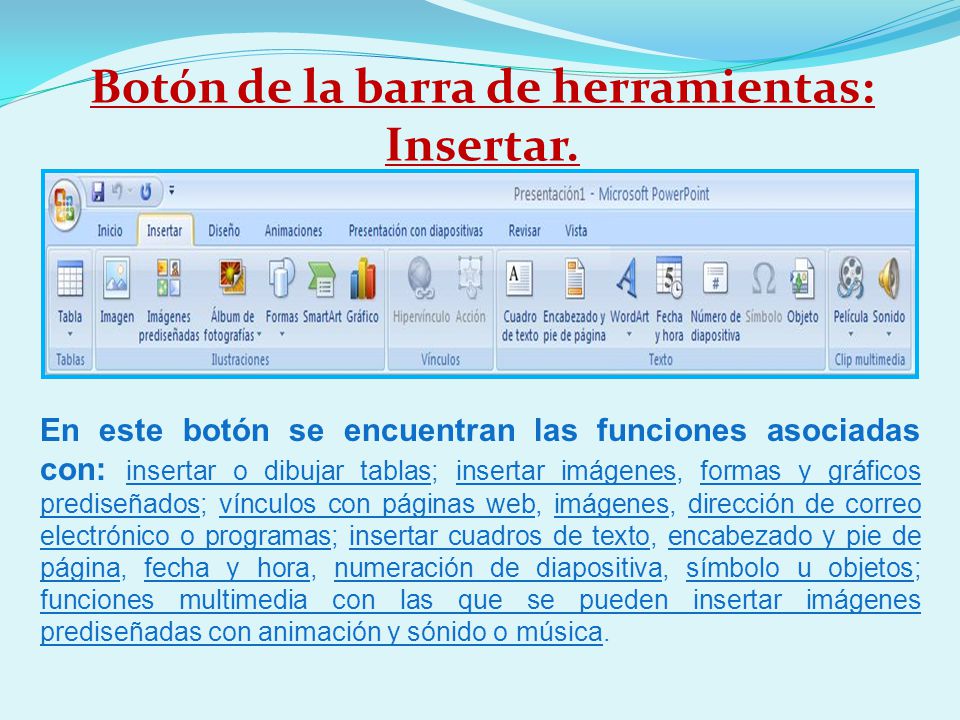 Botón de la barra de herramientas: Insertar.

Presentación1 - Microsoft PowerPoint

Inicio Insertar Diseño Animaciones Presentación con diapositivas Revisar Vista

Tabla
Tablas

Imagen Imágenes prediseñadas Álbum de fotografías Formas SmartArt Gráfico
Ilustraciones

Hipervínculo Acción
Vínculos

Cuadro de texto Encabezado y pie de página WordArt Fecha y hora Número de diapositiva Símbolo Objeto
Texto

Película Sonido
Clip multimedia

En este botón se encuentran las funciones asociadas con: insertar o dibujar tablas; insertar imágenes, formas y gráficos prediseñados; vínculos con páginas web, imágenes, dirección de correo electrónico o programas; insertar cuadros de texto, encabezado y pie de página, fecha y hora, numeración de diapositiva, símbolo u objetos; funciones multimedia con las que se pueden insertar imágenes prediseñadas con animación y sónido o música.